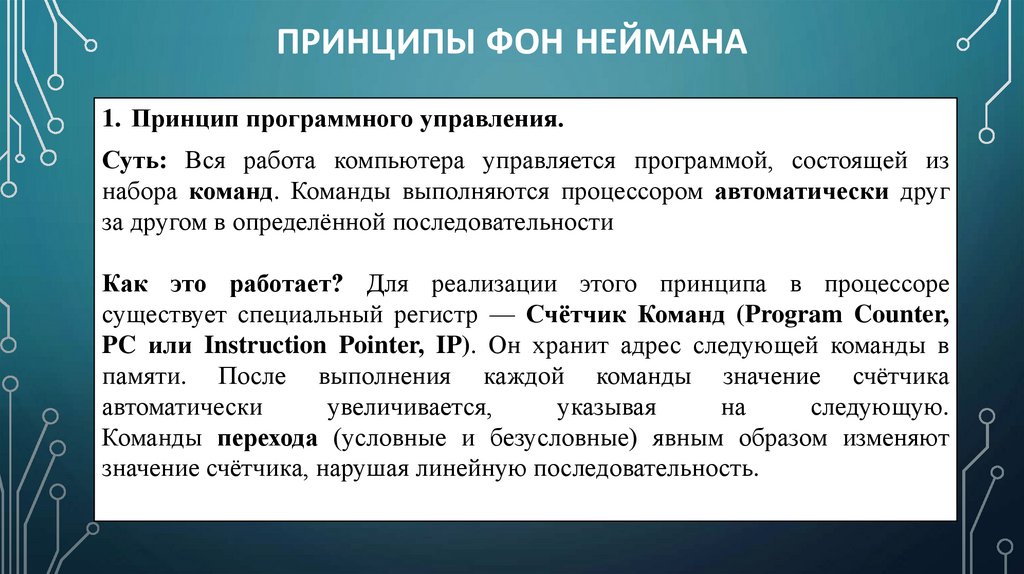 ПРИНЦИПЫ ФОН НЕЙМАНА

1. Принцип программного управления.

Суть: Вся работа компьютера управляется программой, состоящей из набора команд. Команды выполняются процессором автоматически друг за другом в определённой последовательности

Как это работает? Для реализации этого принципа в процессоре существует специальный регистр — Счётчик Команд (Program Counter, PC или Instruction Pointer, IP). Он хранит адрес следующей команды в памяти. После выполнения каждой команды значение счётчика автоматически увеличивается, указывая на следующую. Команды перехода (условные и безусловные) явным образом изменяют значение счётчика, нарушая линейную последовательность.